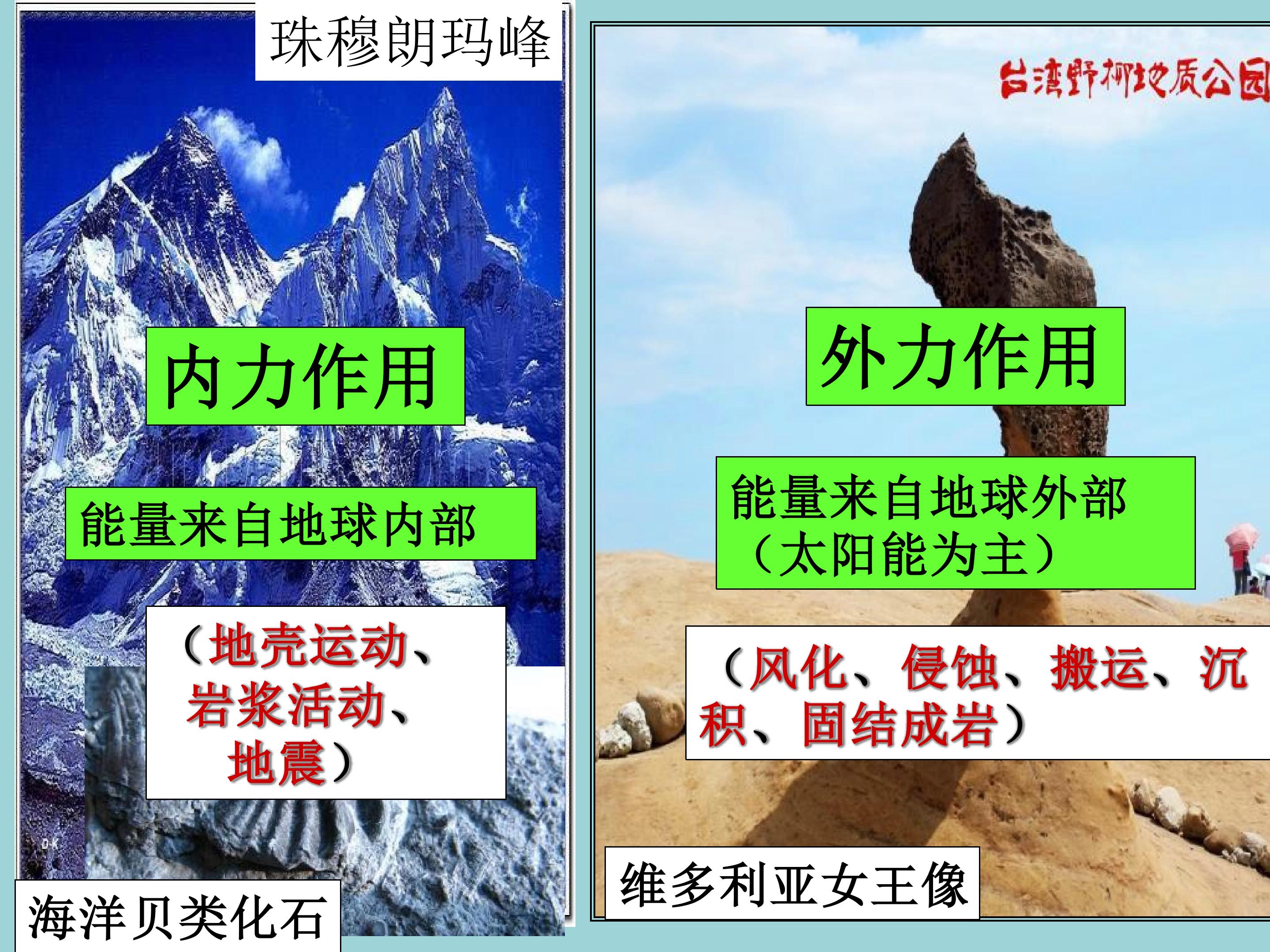 珠穆朗玛峰

内力作用

能量来自地球内部

（地壳运动、岩浆活动、地震）

海洋贝类化石

台湾野柳地质公园

外力作用

能量来自地球外部（太阳能为主）

（风化、侵蚀、搬运、沉积、固结成岩）

维多利亚女王像